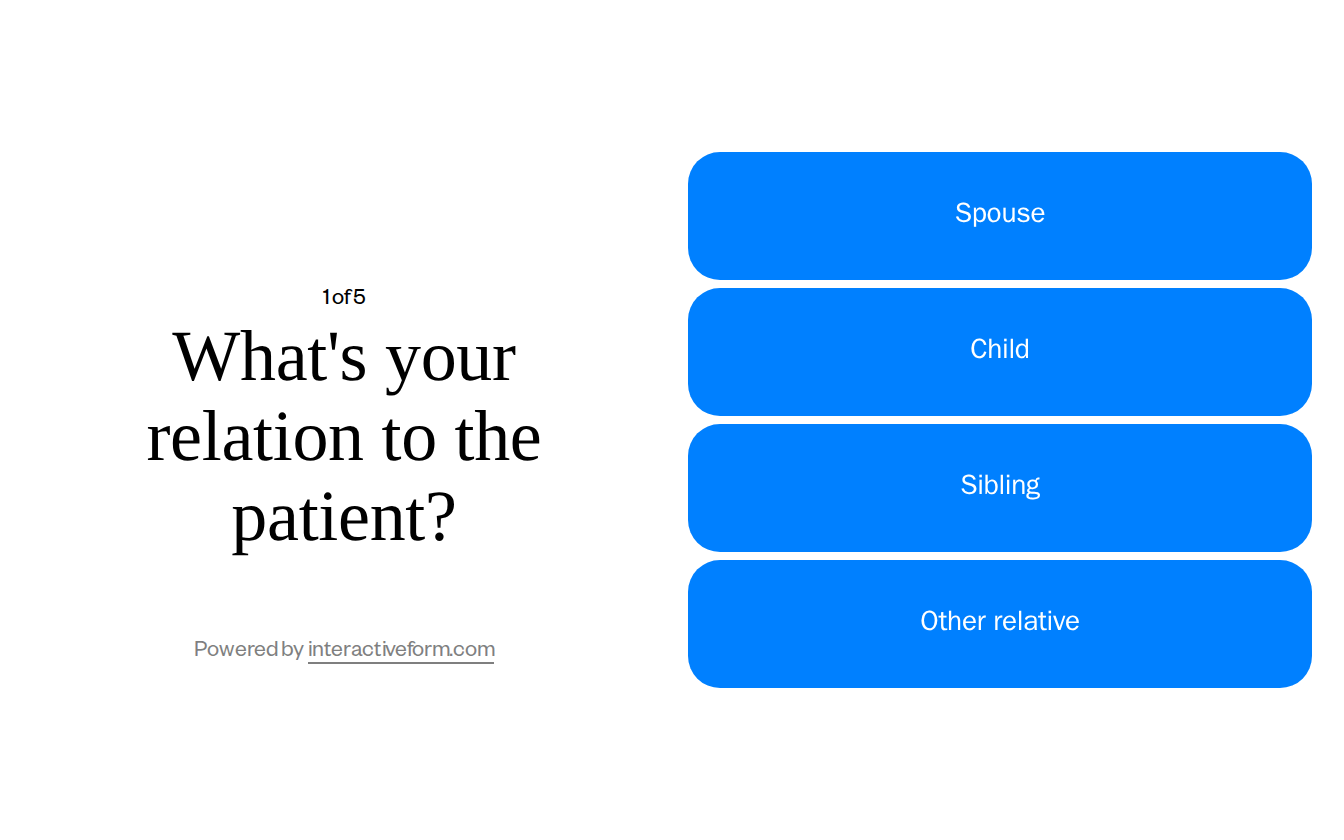 1 of 5

What's your relation to the patient?

Powered by interactiveform.com

Spouse

Child

Sibling

Other relative